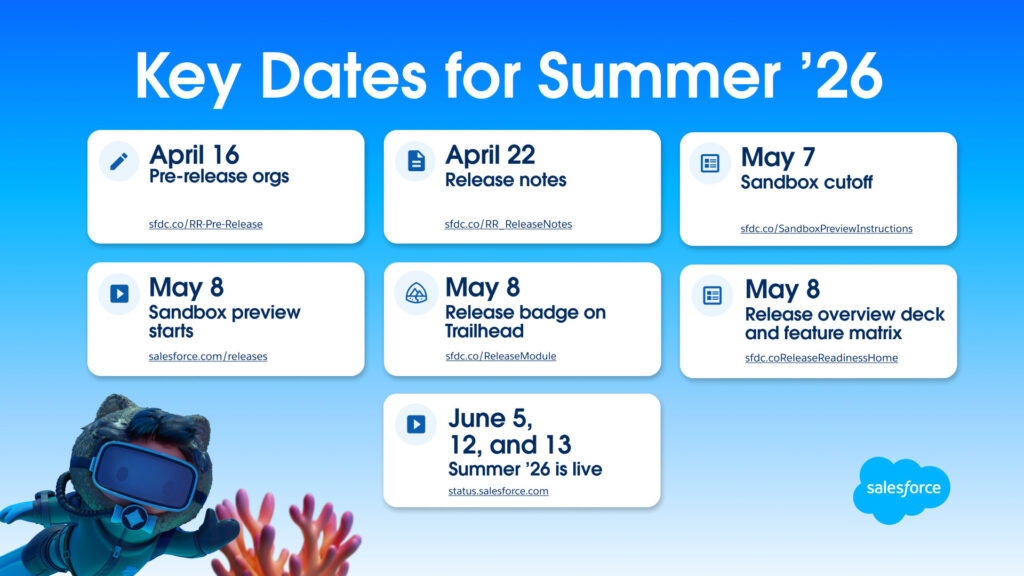 Key Dates for Summer ’26

April 16
Pre-release orgs
sfdc.co/RR-Pre-Release

April 22
Release notes
sfdc.co/RR_ReleaseNotes

May 7
Sandbox cutoff
sfdc.co/SandboxPreviewInstructions

May 8
Sandbox preview starts
salesforce.com/releases

May 8
Release badge on Trailhead
sfdc.co/ReleaseModule

May 8
Release overview deck and feature matrix
sfdc.coReleaseReadinessHome

June 5, 12, and 13
Summer ’26 is live
status.salesforce.com

salesforce